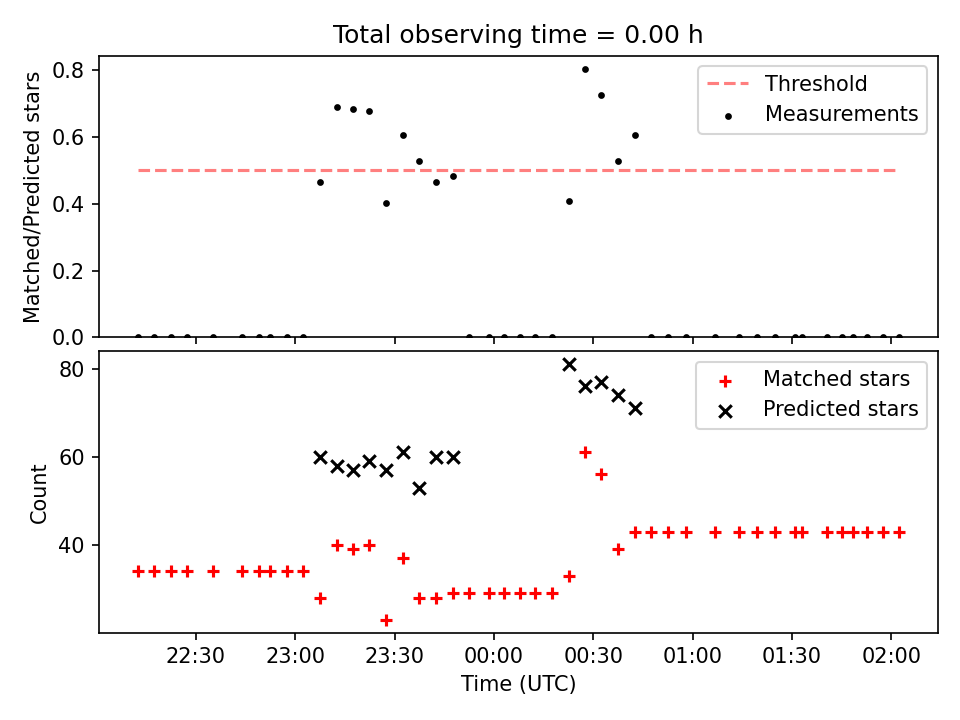 Total observing time = 0.00 h

Matched/Predicted stars

0.8
0.6
0.4
0.2
0.0

Threshold
Measurements

Count

80
60
40

Matched stars
Predicted stars

22:30
23:00
23:30
00:00
00:30
01:00
01:30
02:00

Time (UTC)